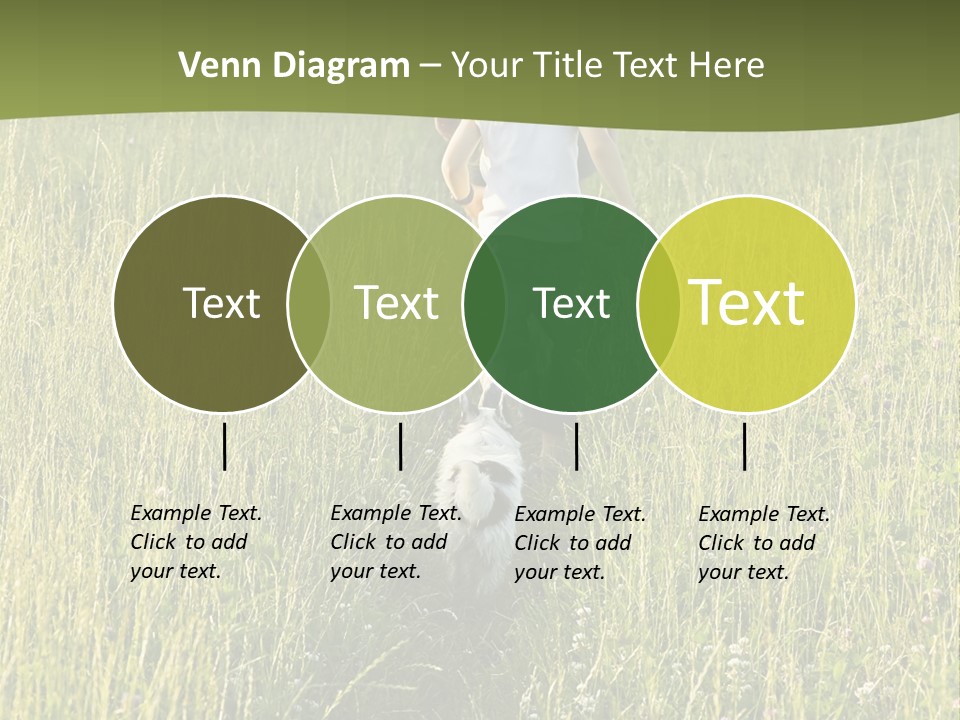 Venn Diagram – Your Title Text Here

Text

Text

Text

Text

Example Text. Click to add your text.

Example Text. Click to add your text.

Example Text. Click to add your text.

Example Text. Click to add your text.